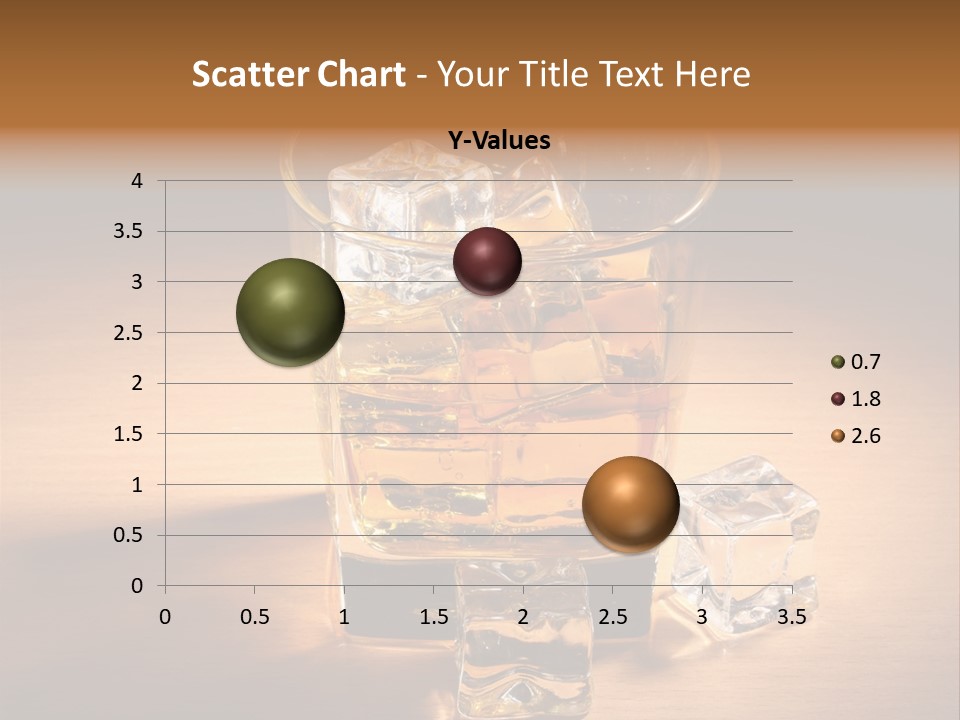 Scatter Chart - Your Title Text Here

Y-Values

4
3.5
3
2.5
2
1.5
1
0.5
0

0 0.5 1 1.5 2 2.5 3 3.5

0.7
1.8
2.6